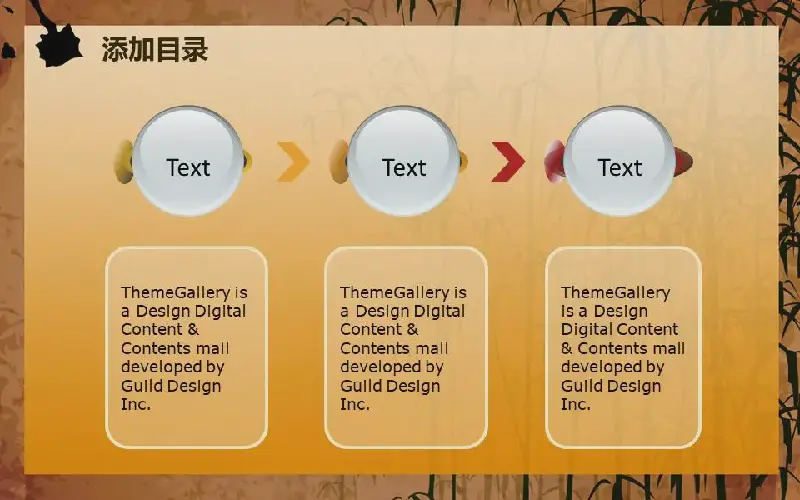 添加目录

Text

Text

Text

ThemeGallery is a Design Digital Content & Contents mall developed by Guild Design Inc.

ThemeGallery is a Design Digital Content & Contents mall developed by Guild Design Inc.

ThemeGallery is a Design Digital Content & Contents mall developed by Guild Design Inc.